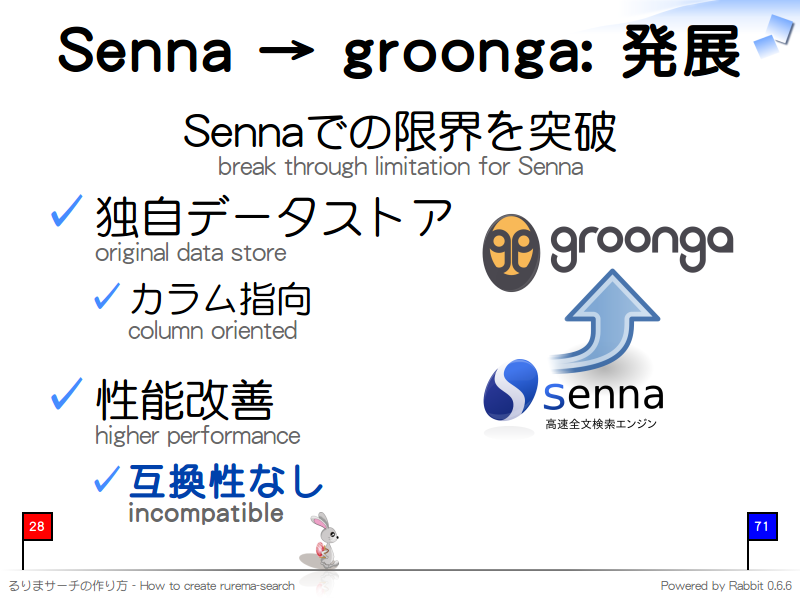 Senna → groonga: 発展

Sennaでの限界を突破
break through limitation for Senna

✓ 独自データストア
original data store

✓ カラム指向
column oriented

✓ 性能改善
higher performance

✓ 互換性なし
incompatible

groonga

senna
高速全文検索エンジン

28

71

るりまサーチの作り方 - How to create rurema-search

Powered by Rabbit 0.6.6